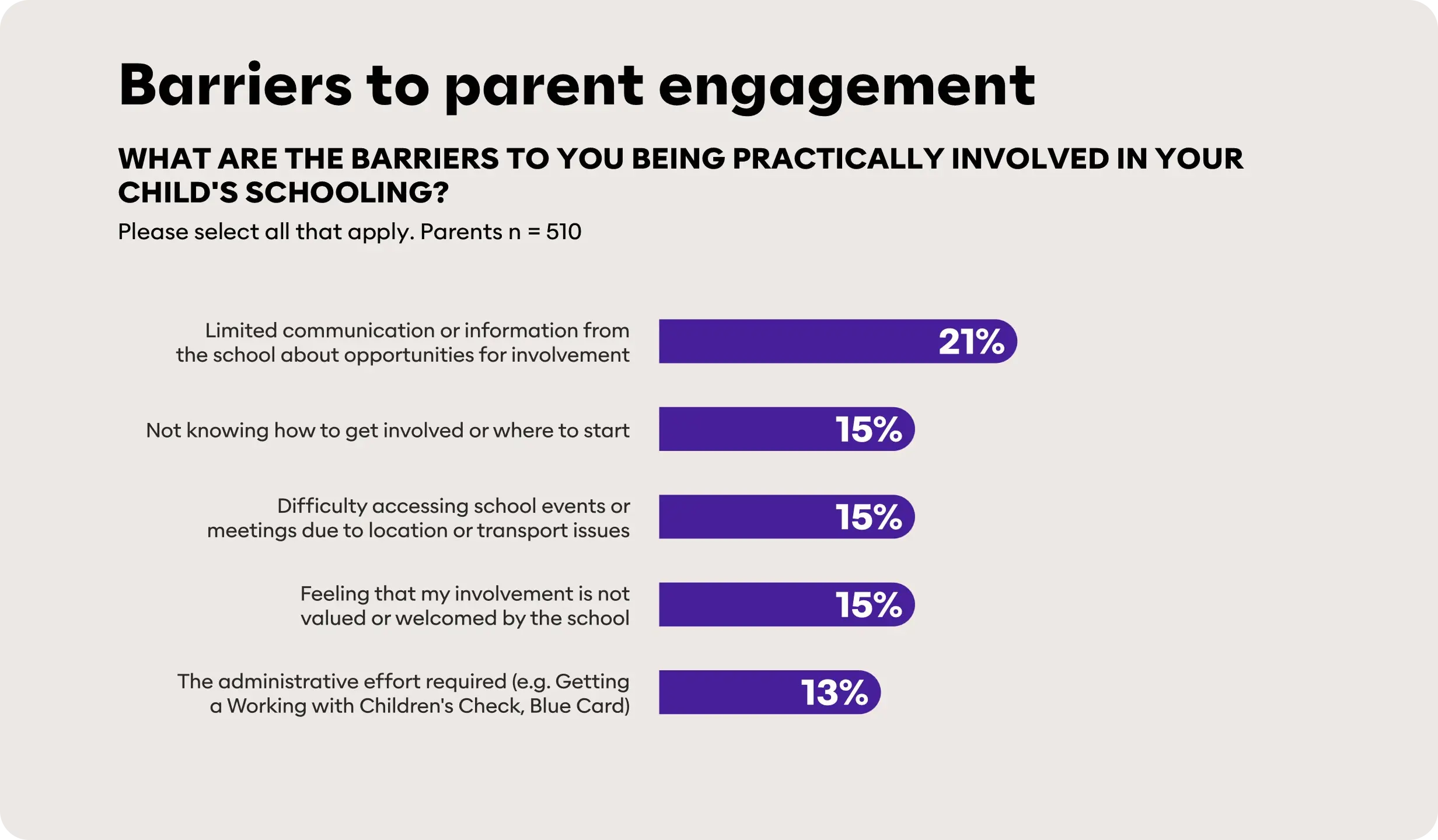 Barriers to parent engagement

WHAT ARE THE BARRIERS TO YOU BEING PRACTICALLY INVOLVED IN YOUR CHILD'S SCHOOLING?

Please select all that apply. Parents n = 510

Limited communication or information from the school about opportunities for involvement 21%

Not knowing how to get involved or where to start 15%

Difficulty accessing school events or meetings due to location or transport issues 15%

Feeling that my involvement is not valued or welcomed by the school 15%

The administrative effort required (e.g. Getting a Working with Children's Check, Blue Card) 13%